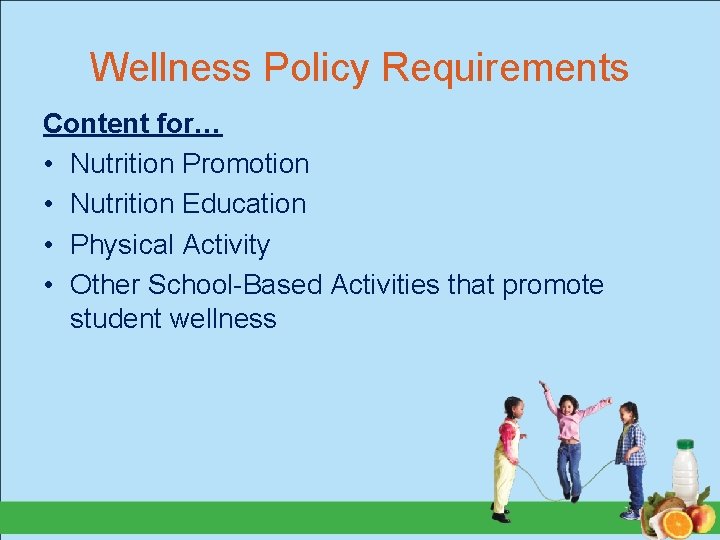 Wellness Policy Requirements

Content for…

• Nutrition Promotion
• Nutrition Education
• Physical Activity
• Other School-Based Activities that promote student wellness